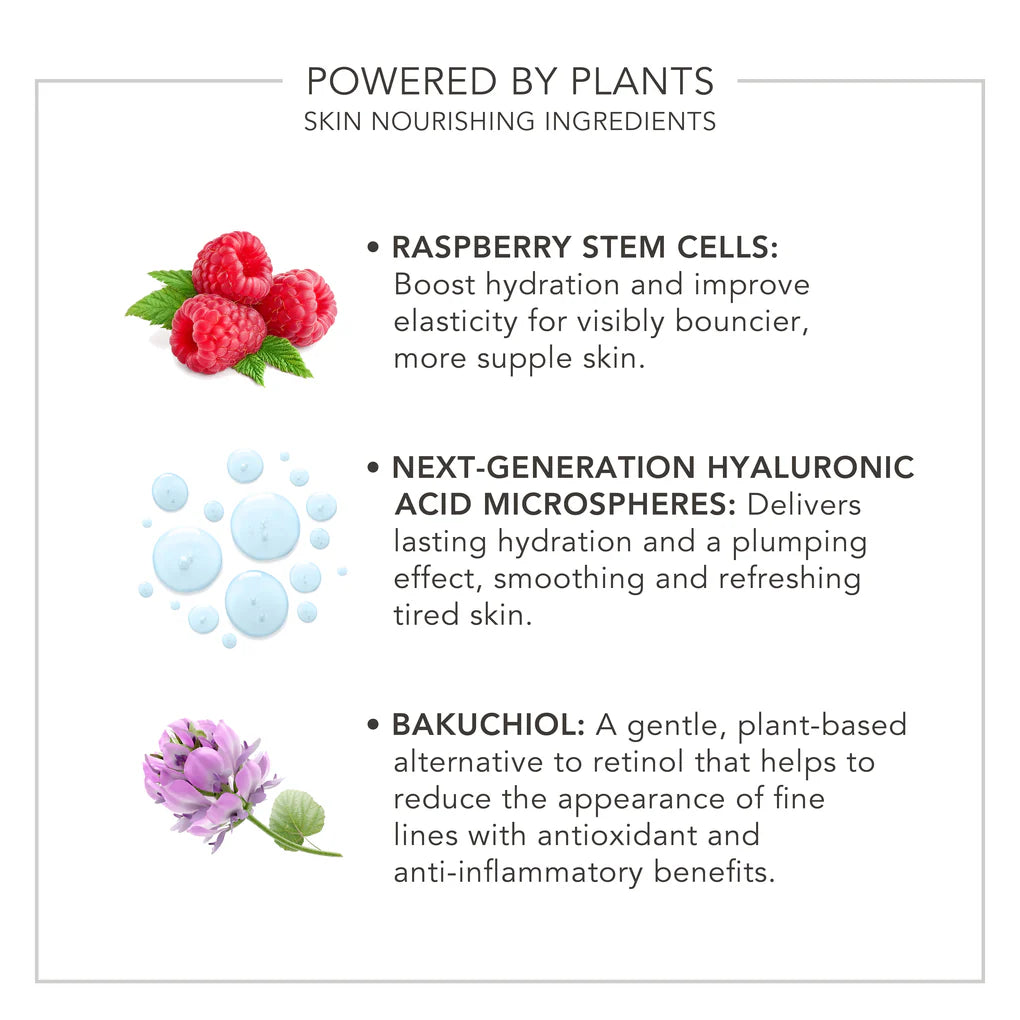 POWERED BY PLANTS
SKIN NOURISHING INGREDIENTS

• RASPBERRY STEM CELLS: Boost hydration and improve elasticity for visibly bouncier, more supple skin.

• NEXT-GENERATION HYALURONIC ACID MICROSPHERES: Delivers lasting hydration and a plumping effect, smoothing and refreshing tired skin.

• BAKUCHIOL: A gentle, plant-based alternative to retinol that helps to reduce the appearance of fine lines with antioxidant and anti-inflammatory benefits.